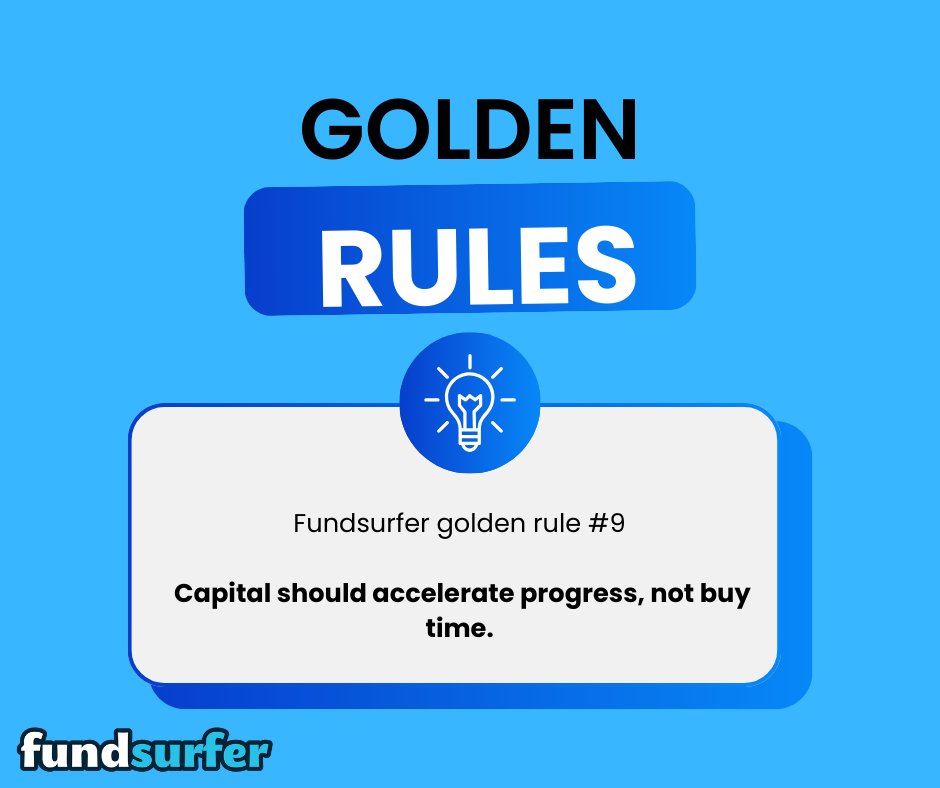 GOLDEN

RULES

Fundsurfer golden rule #9

Capital should accelerate progress, not buy time.

fundsurfer